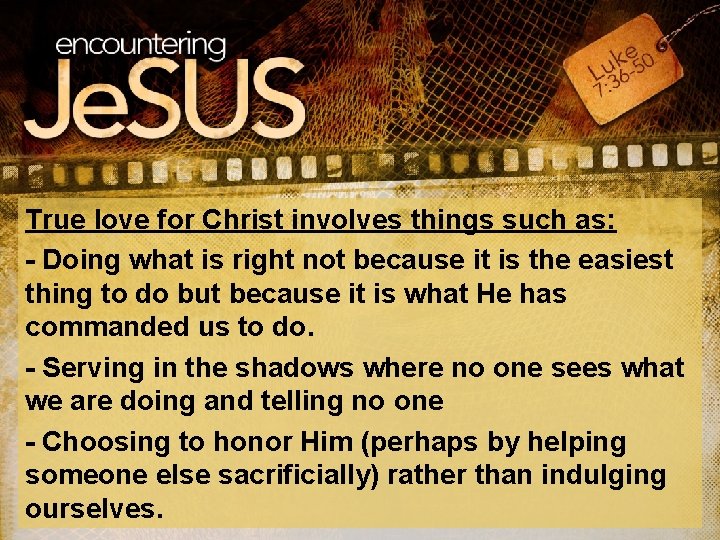 encountering
JeSUS

Luke
7:36-50

True love for Christ involves things such as:

- Doing what is right not because it is the easiest thing to do but because it is what He has commanded us to do.

- Serving in the shadows where no one sees what we are doing and telling no one

- Choosing to honor Him (perhaps by helping someone else sacrificially) rather than indulging ourselves.